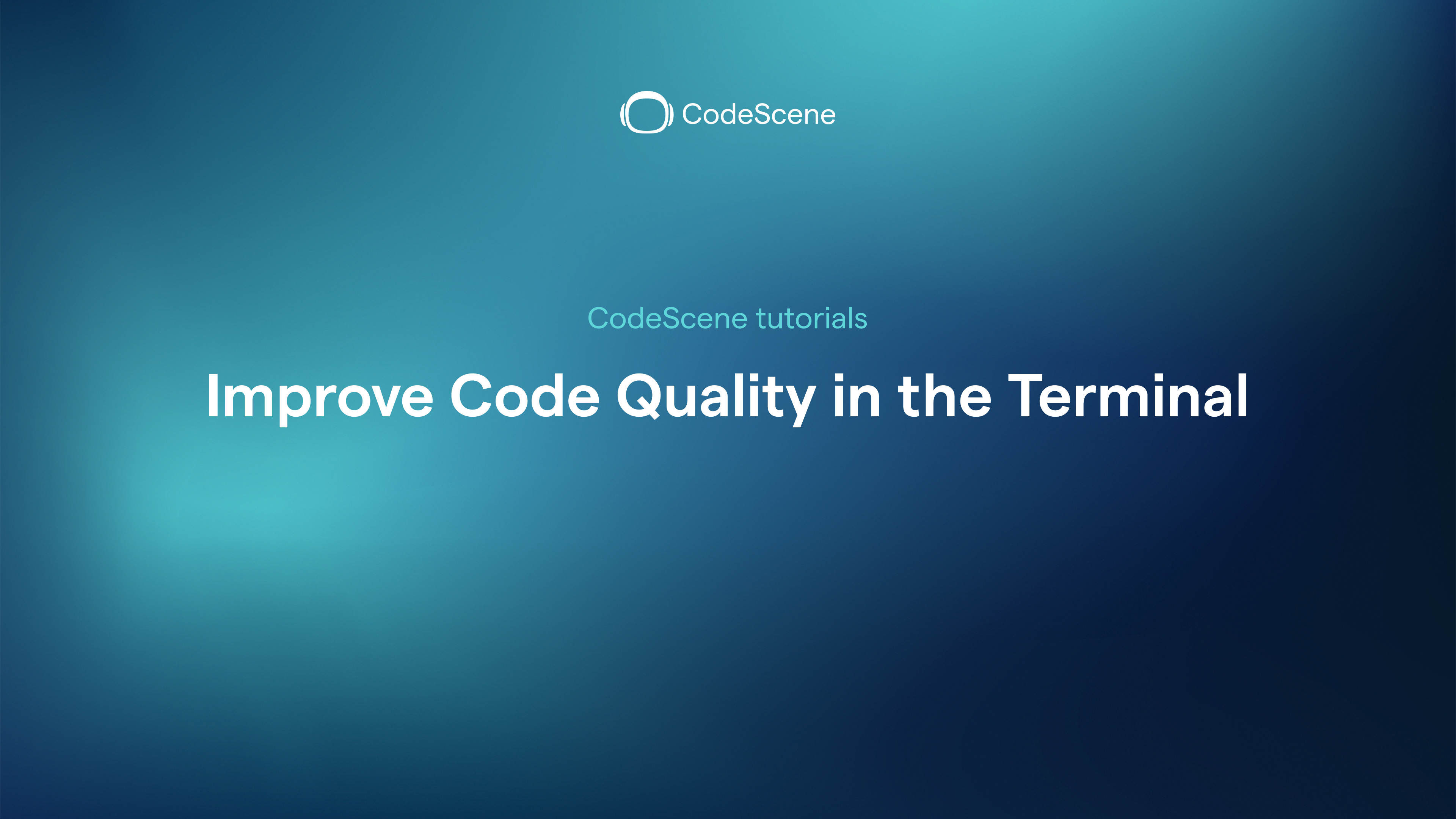 CodeScene

CodeScene tutorials

Improve Code Quality in the Terminal